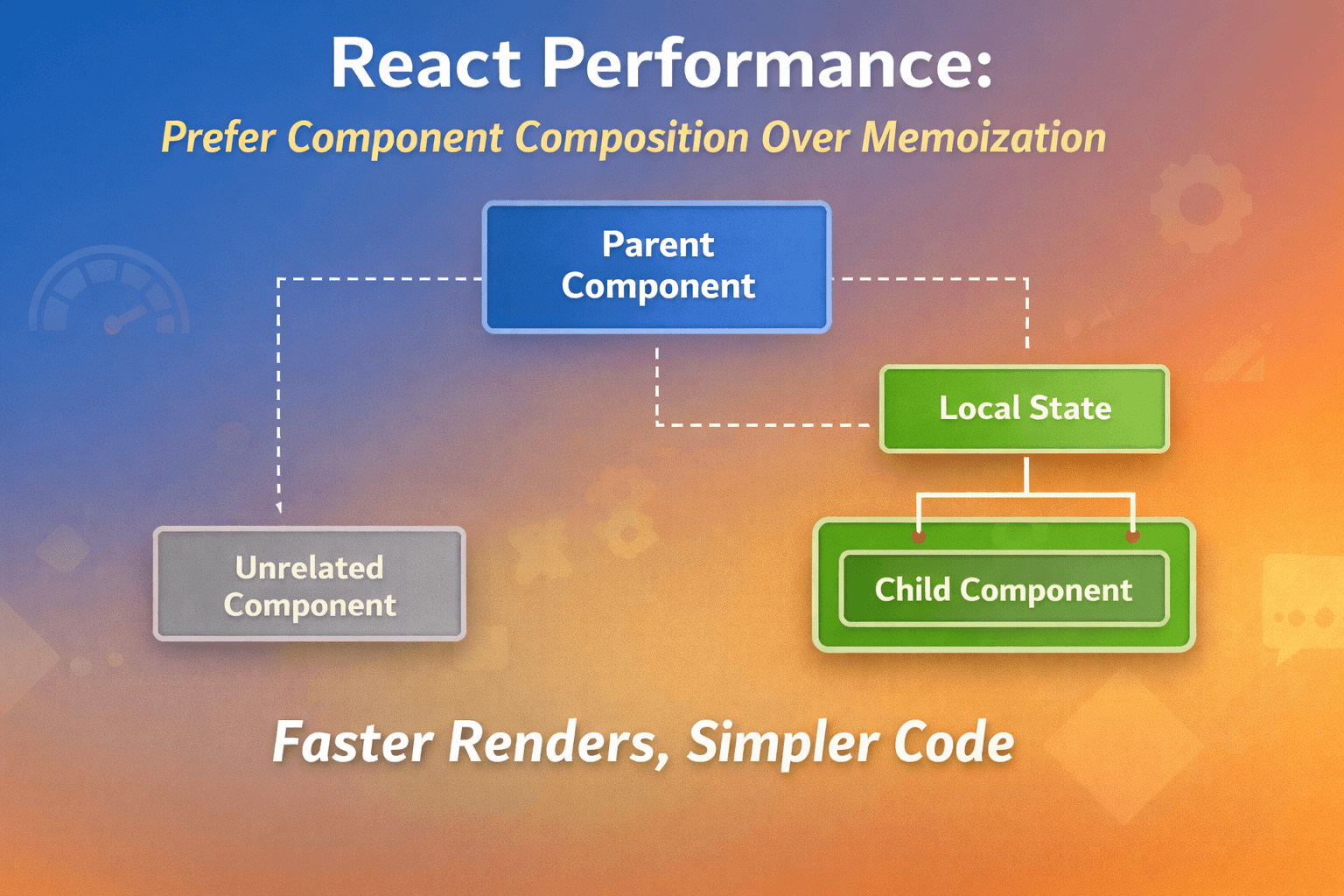 React Performance:

Prefer Component Composition Over Memoization

Parent Component

Local State

Unrelated Component

Child Component

Faster Renders, Simpler Code